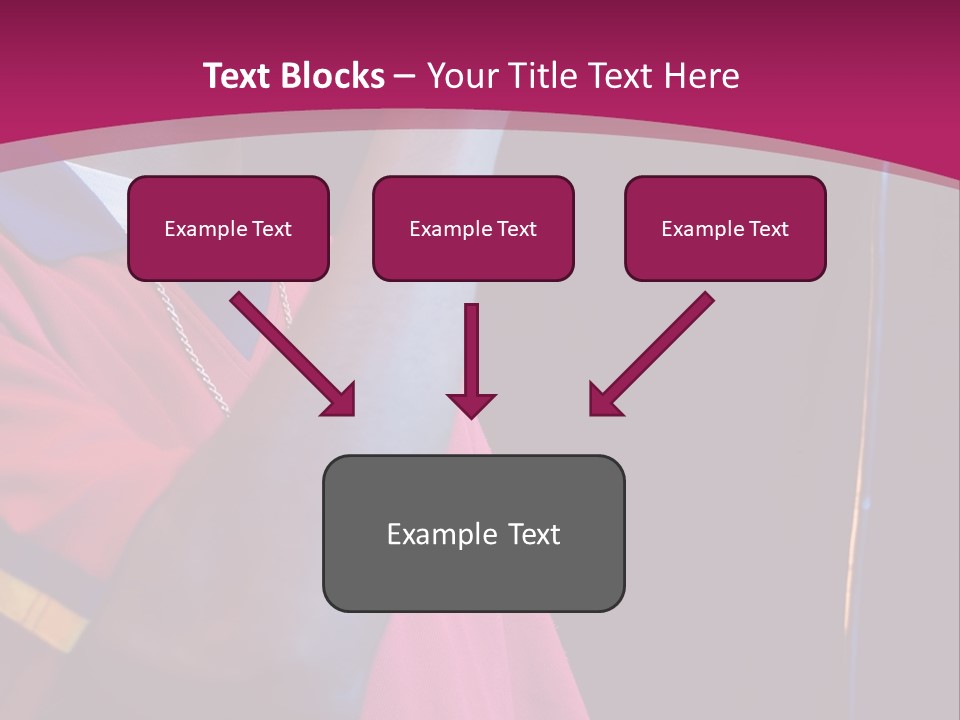 Text Blocks – Your Title Text Here

Example Text

Example Text

Example Text

Example Text